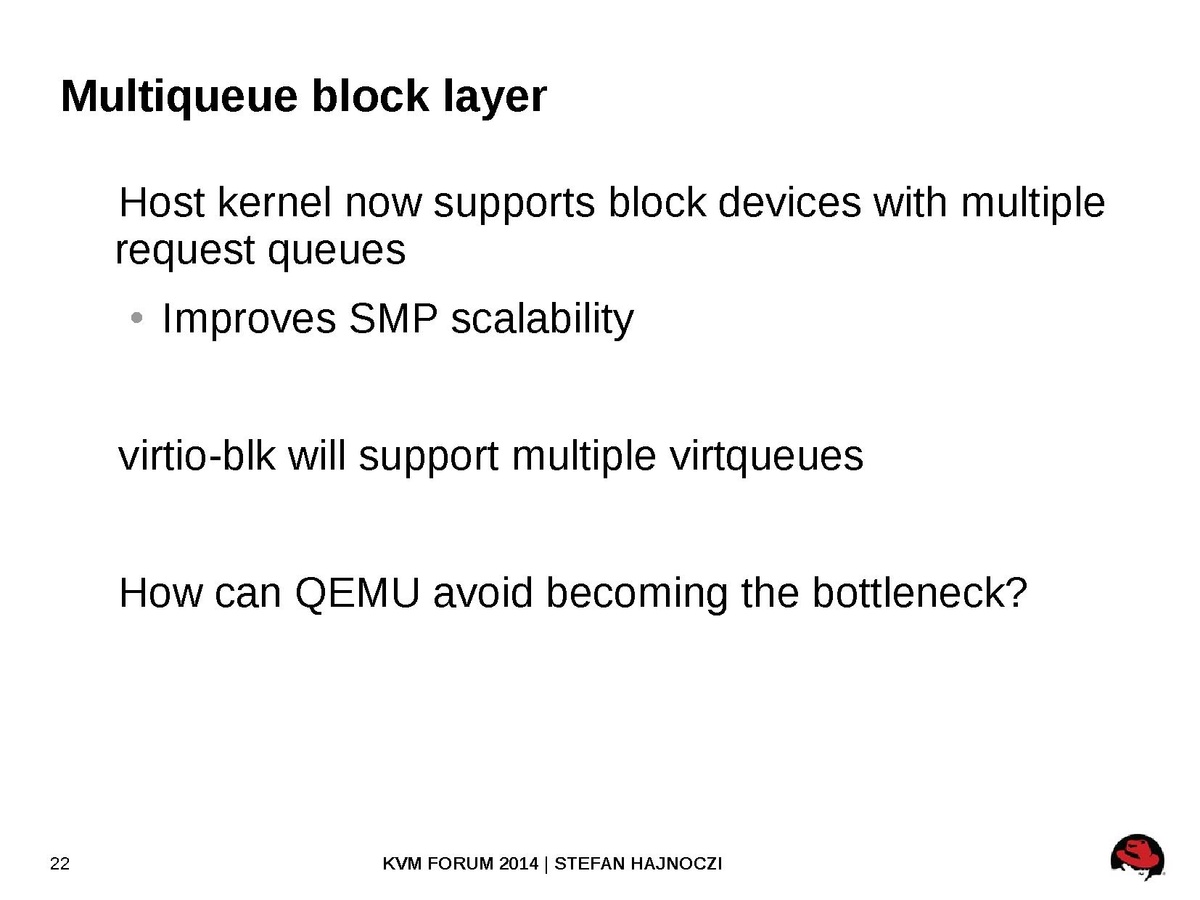 Multiqueue block layer

Host kernel now supports block devices with multiple request queues

• Improves SMP scalability

virtio-blk will support multiple virtqueues

How can QEMU avoid becoming the bottleneck?

22

KVM FORUM 2014 | STEFAN HAJNOCZI